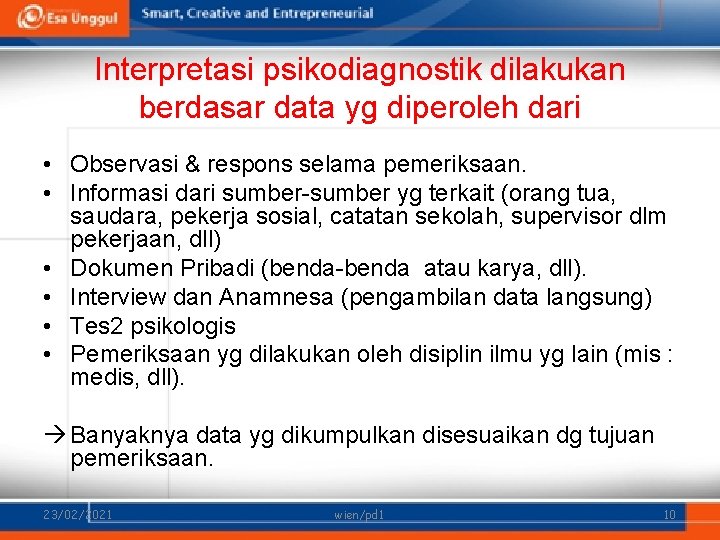 Esa Unggul
Smart, Creative and Entrepreneurial

Interpretasi psikodiagnostik dilakukan berdasar data yg diperoleh dari

• Observasi & respons selama pemeriksaan.
• Informasi dari sumber-sumber yg terkait (orang tua, saudara, pekerja sosial, catatan sekolah, supervisor dlm pekerjaan, dll)
• Dokumen Pribadi (benda-benda atau karya, dll).
• Interview dan Anamnesa (pengambilan data langsung)
• Tes2 psikologis
• Pemeriksaan yg dilakukan oleh disiplin ilmu yg lain (mis : medis, dll).

→ Banyaknya data yg dikumpulkan disesuaikan dg tujuan pemeriksaan.

23/02/2021
wien/pd1
10